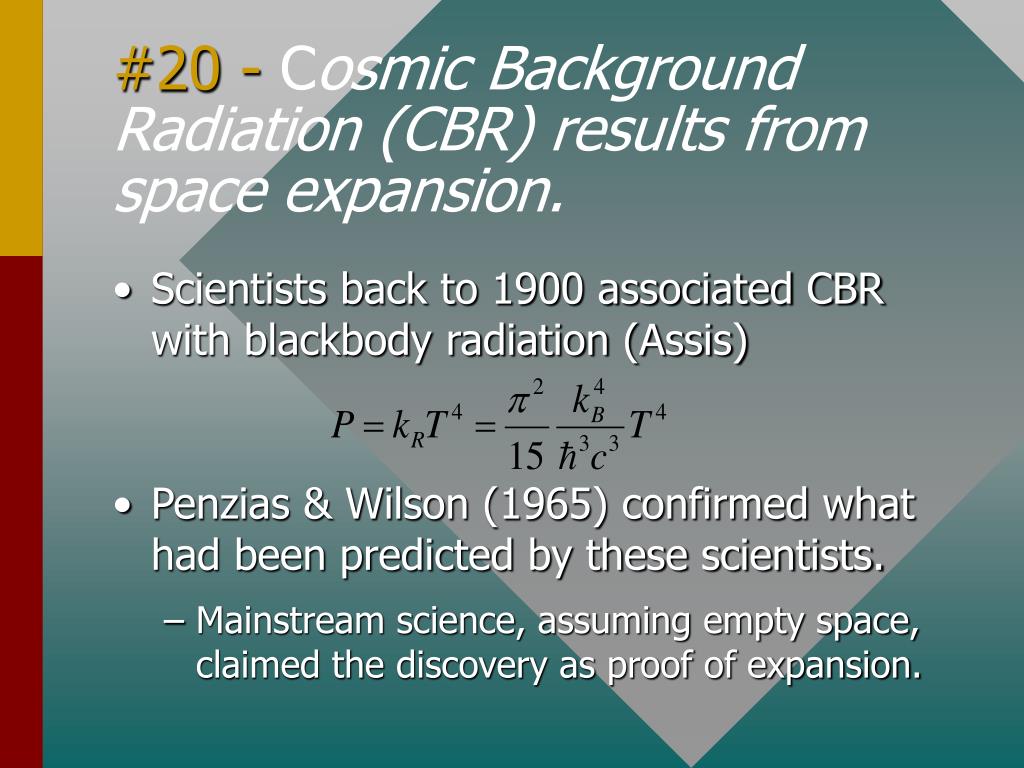 #20 - Cosmic Background Radiation (CBR) results from space expansion.

• Scientists back to 1900 associated CBR with blackbody radiation (Assis)

$P = k_R T^4 = \frac{\pi^2}{15} \frac{k_B^4}{\hbar^3 c^3} T^4$

• Penzias & Wilson (1965) confirmed what had been predicted by these scientists.

– Mainstream science, assuming empty space, claimed the discovery as proof of expansion.